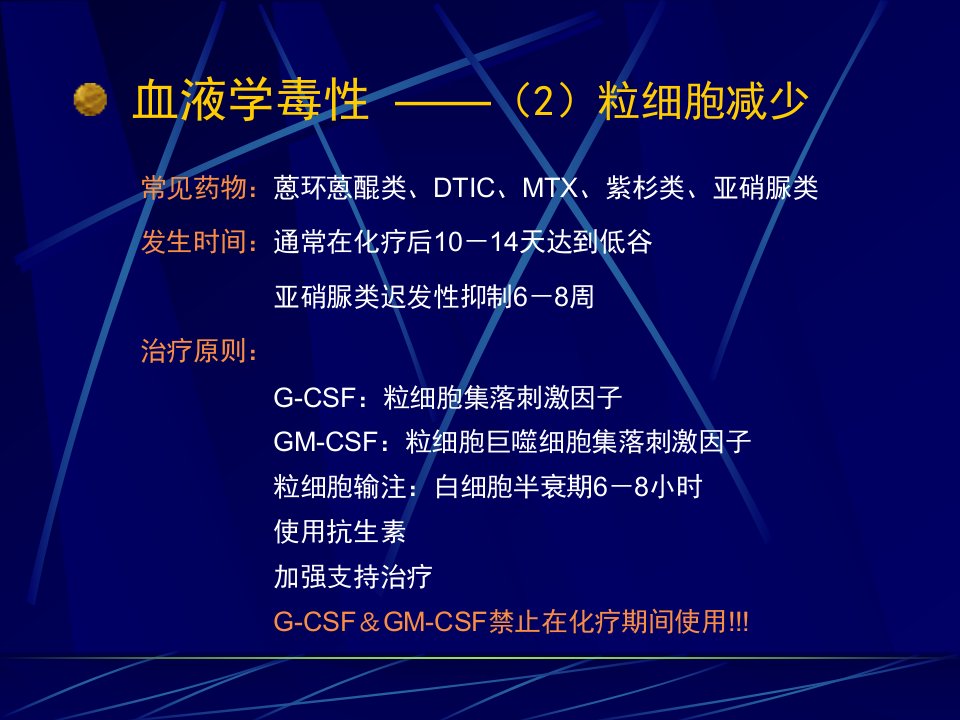 血液学毒性 ——（2）粒细胞减少

常见药物：蒽环蒽醌类、DTIC、MTX、紫杉类、亚硝脲类

发生时间：通常在化疗后10－14天达到低谷

亚硝脲类迟发性抑制6－8周

治疗原则：

G-CSF：粒细胞集落刺激因子

GM-CSF：粒细胞巨噬细胞集落刺激因子

粒细胞输注：白细胞半衰期6－8小时

使用抗生素

加强支持治疗

G-CSF＆GM-CSF禁止在化疗期间使用!!!